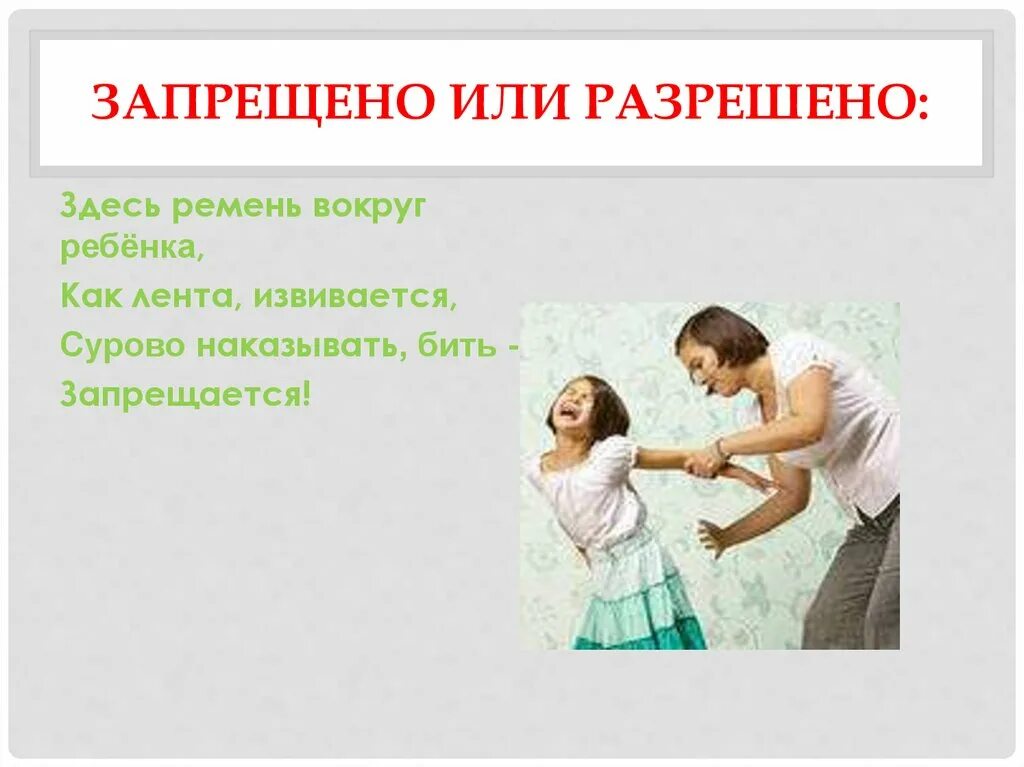 ЗАПРЕЩЕНО ИЛИ РАЗРЕШЕНО:

Здесь ремень вокруг ребёнка,
Как лента, извивается,
Сурово наказывать, бить -
Запрещается!